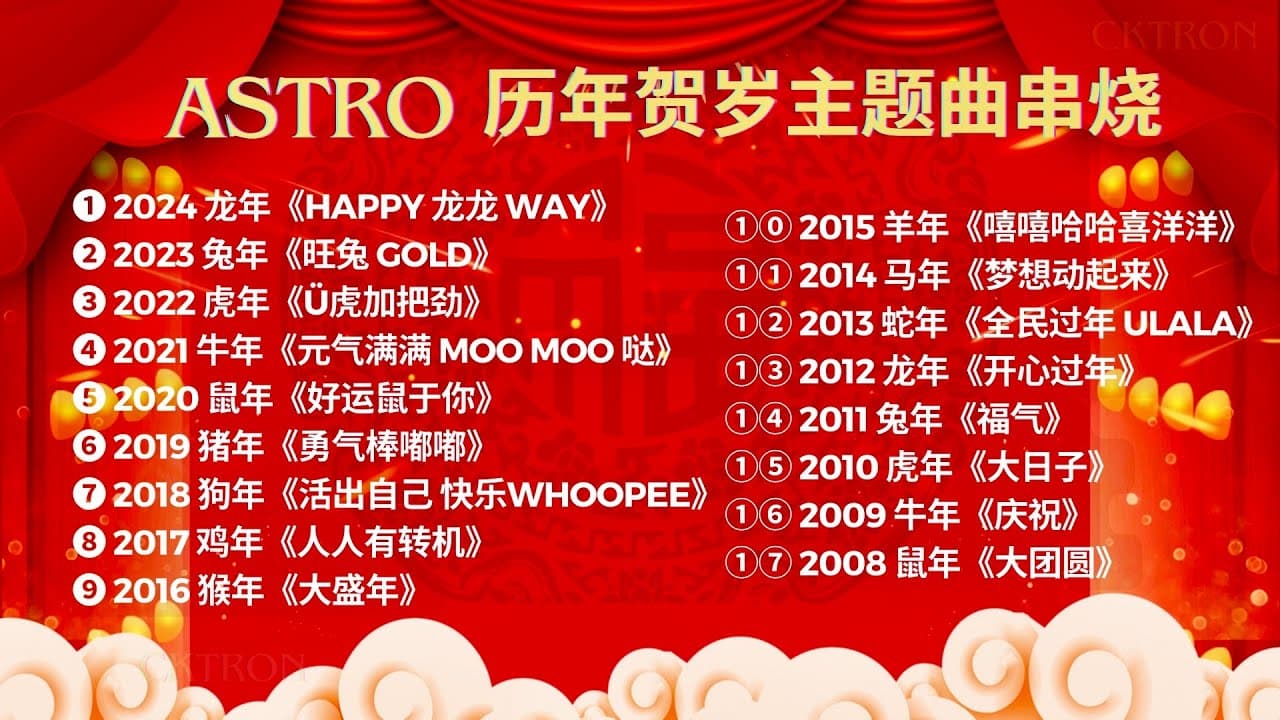 CKTRON

ASTRO 历年贺岁主题曲串烧

❶ 2024 龙年《HAPPY 龙龙 WAY》
❷ 2023 兔年《旺兔 GOLD》
❸ 2022 虎年《Ü虎加把劲》
❹ 2021 牛年《元气满满 MOO MOO 哒》
❺ 2020 鼠年《好运鼠于你》
❻ 2019 猪年《勇气棒嘟嘟》
❼ 2018 狗年《活出自己 快乐WHOOPEE》
❽ 2017 鸡年《人人有转机》
❾ 2016 猴年《大盛年》

①⓪ 2015 羊年《嘻嘻哈哈喜洋洋》
①① 2014 马年《梦想动起来》
①② 2013 蛇年《全民过年 ULALA》
①③ 2012 龙年《开心过年》
①④ 2011 兔年《福气》
①⑤ 2010 虎年《大日子》
①⑥ 2009 牛年《庆祝》
①⑦ 2008 鼠年《大团圆》

CKTRON